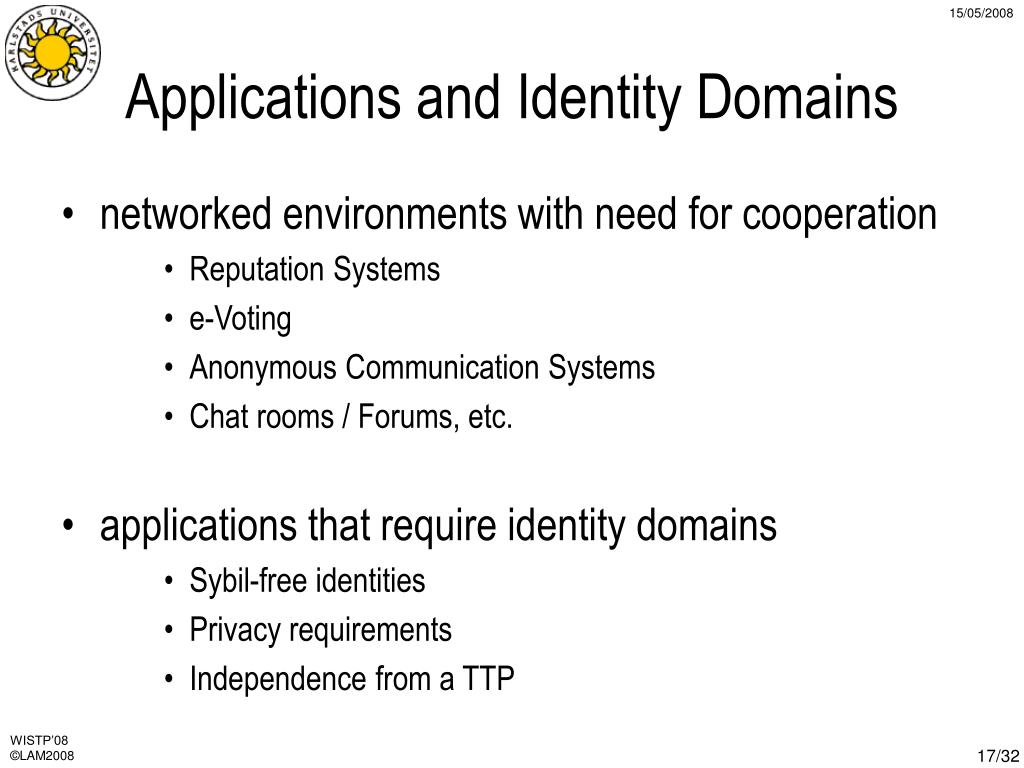 KARLSTADS UNIVERSITET

15/05/2008

Applications and Identity Domains

• networked environments with need for cooperation
  • Reputation Systems
  • e-Voting
  • Anonymous Communication Systems
  • Chat rooms / Forums, etc.

• applications that require identity domains
  • Sybil-free identities
  • Privacy requirements
  • Independence from a TTP

WISTP'08
©LAM2008

17/32